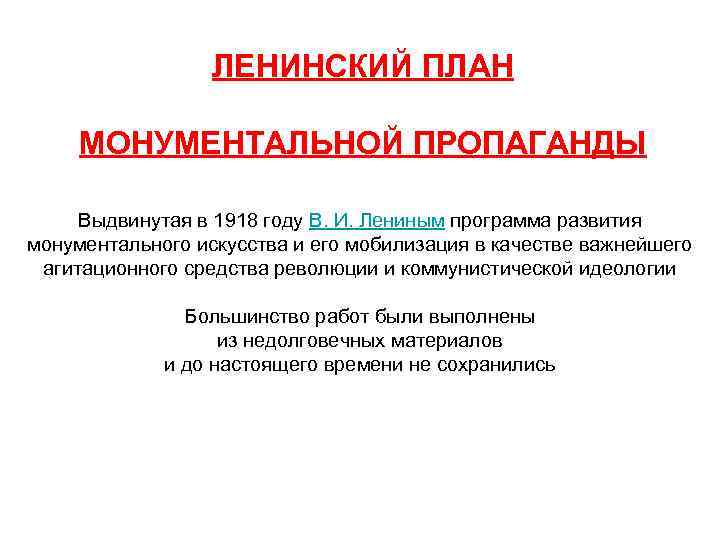 ЛЕНИНСКИЙ ПЛАН

МОНУМЕНТАЛЬНОЙ ПРОПАГАНДЫ

Выдвинутая в 1918 году В. И. Лениным программа развития монументального искусства и его мобилизация в качестве важнейшего агитационного средства революции и коммунистической идеологии

Большинство работ были выполнены из недолговечных материалов и до настоящего времени не сохранились